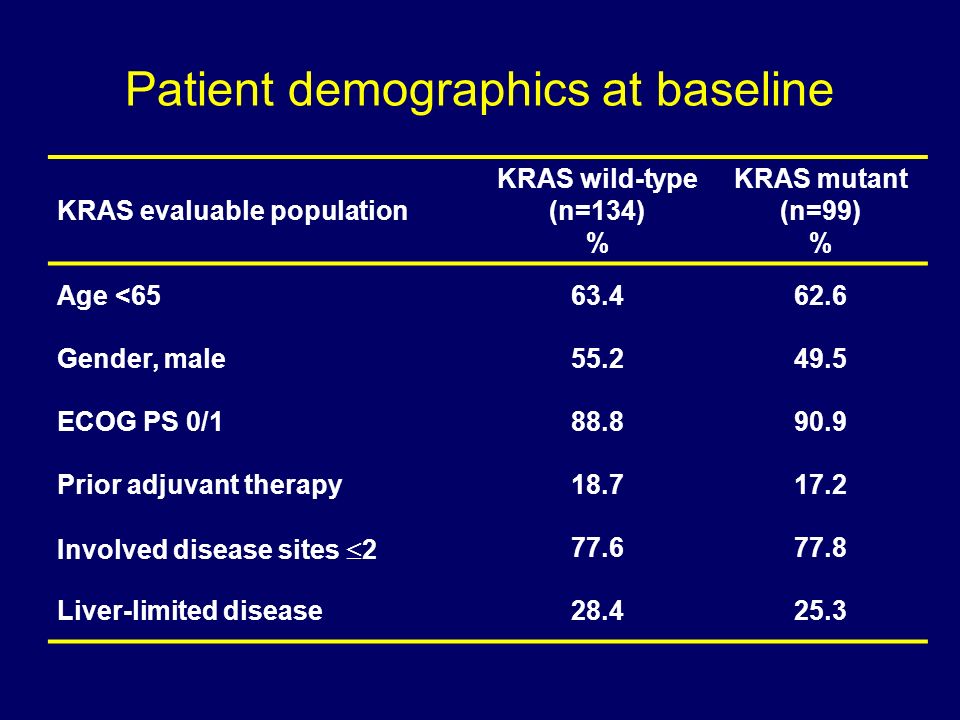 Patient demographics at baseline

| KRAS evaluable population | KRAS wild-type (n=134) % | KRAS mutant (n=99) % |
|---|---|---|
| Age <65 | 63.4 | 62.6 |
| Gender, male | 55.2 | 49.5 |
| ECOG PS 0/1 | 88.8 | 90.9 |
| Prior adjuvant therapy | 18.7 | 17.2 |
| Involved disease sites $\leq$2 | 77.6 | 77.8 |
| Liver-limited disease | 28.4 | 25.3 |